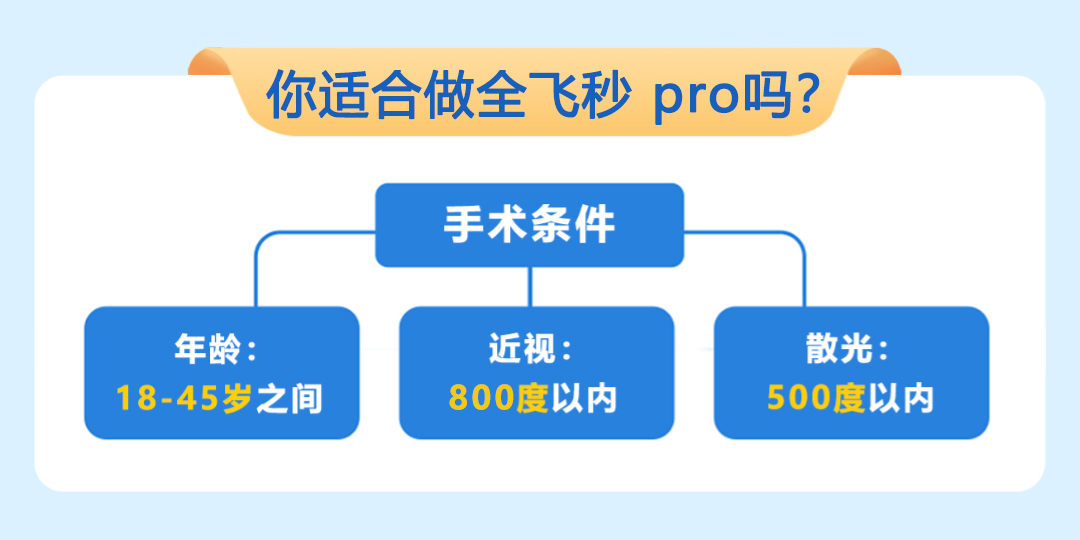 你适合做全飞秒 pro吗?

手术条件

年龄：
18-45岁之间

近视：
800度以内

散光：
500度以内